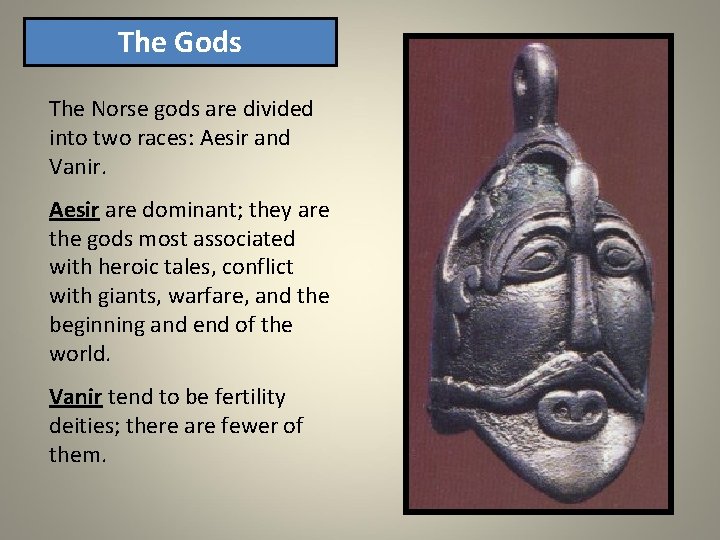 The Gods

The Norse gods are divided into two races: Aesir and Vanir.

Aesir are dominant; they are the gods most associated with heroic tales, conflict with giants, warfare, and the beginning and end of the world.

Vanir tend to be fertility deities; there are fewer of them.